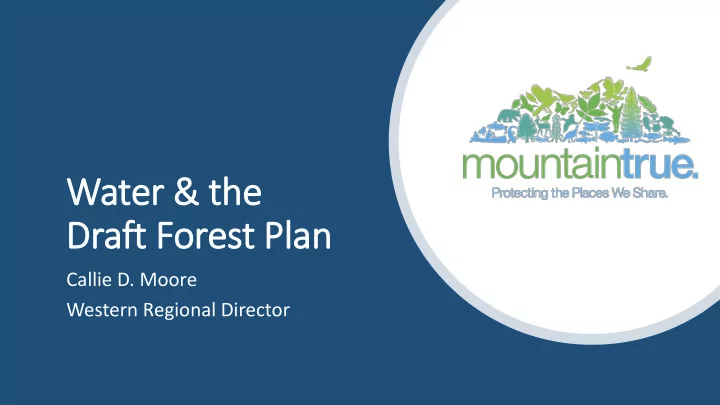 Water & the Draft Forest Plan

Callie D. Moore

Western Regional Director

mountaintrue.

Protecting the Places We Share.